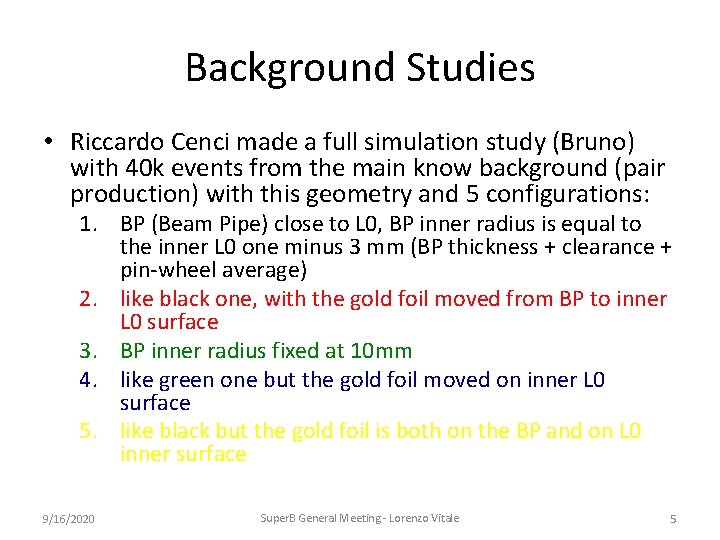 Background Studies

• Riccardo Cenci made a full simulation study (Bruno) with 40k events from the main know background (pair production) with this geometry and 5 configurations:

1. BP (Beam Pipe) close to L0, BP inner radius is equal to the inner L0 one minus 3 mm (BP thickness + clearance + pin-wheel average)
2. like black one, with the gold foil moved from BP to inner L0 surface
3. BP inner radius fixed at 10mm
4. like green one but the gold foil moved on inner L0 surface
5. like black but the gold foil is both on the BP and on L0 inner surface

9/16/2020

SuperB General Meeting - Lorenzo Vitale

5